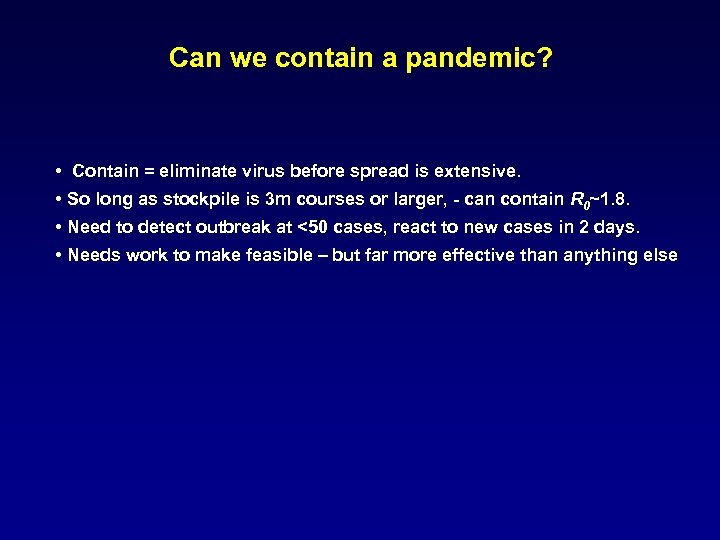 Can we contain a pandemic?

• Contain = eliminate virus before spread is extensive.
• So long as stockpile is 3m courses or larger, - can contain $R_0$~1.8.
• Need to detect outbreak at <50 cases, react to new cases in 2 days.
• Needs work to make feasible – but far more effective than anything else